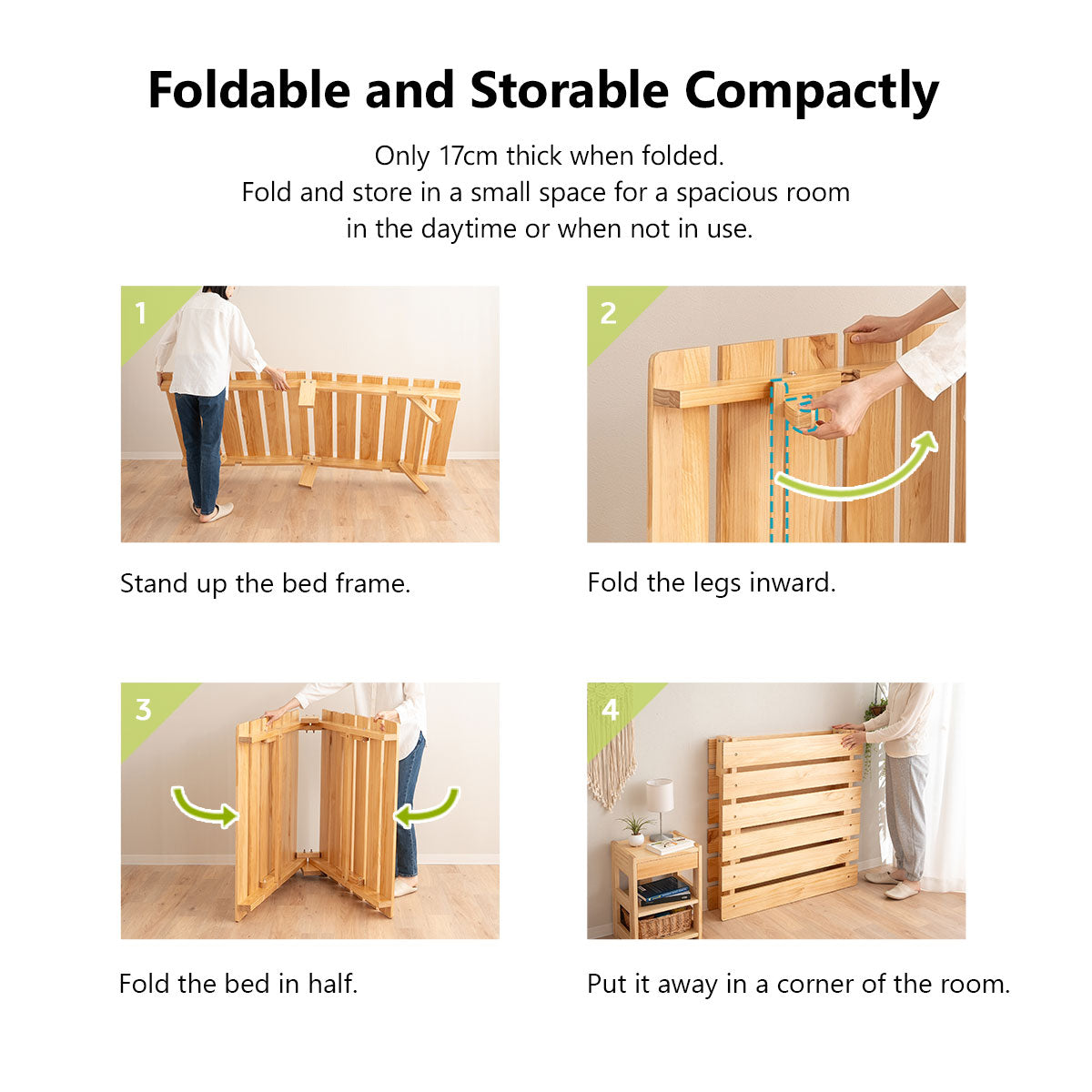 Foldable and Storable Compactly

Only 17cm thick when folded.
Fold and store in a small space for a spacious room in the daytime or when not in use.

1

Stand up the bed frame.

2

Fold the legs inward.

3

Fold the bed in half.

4

Put it away in a corner of the room.